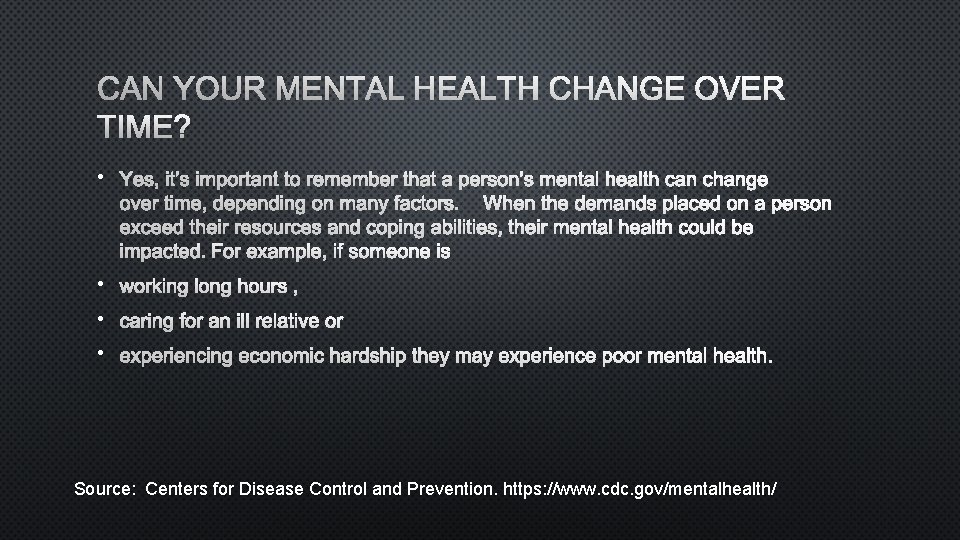 CAN YOUR MENTAL HEALTH CHANGE OVER TIME?

• Yes, it's important to remember that a person's mental health can change over time, depending on many factors. When the demands placed on a person exceed their resources and coping abilities, their mental health could be impacted. For example, if someone is

• working long hours ,

• caring for an ill relative or

• experiencing economic hardship they may experience poor mental health.

Source: Centers for Disease Control and Prevention. https://www.cdc.gov/mentalhealth/